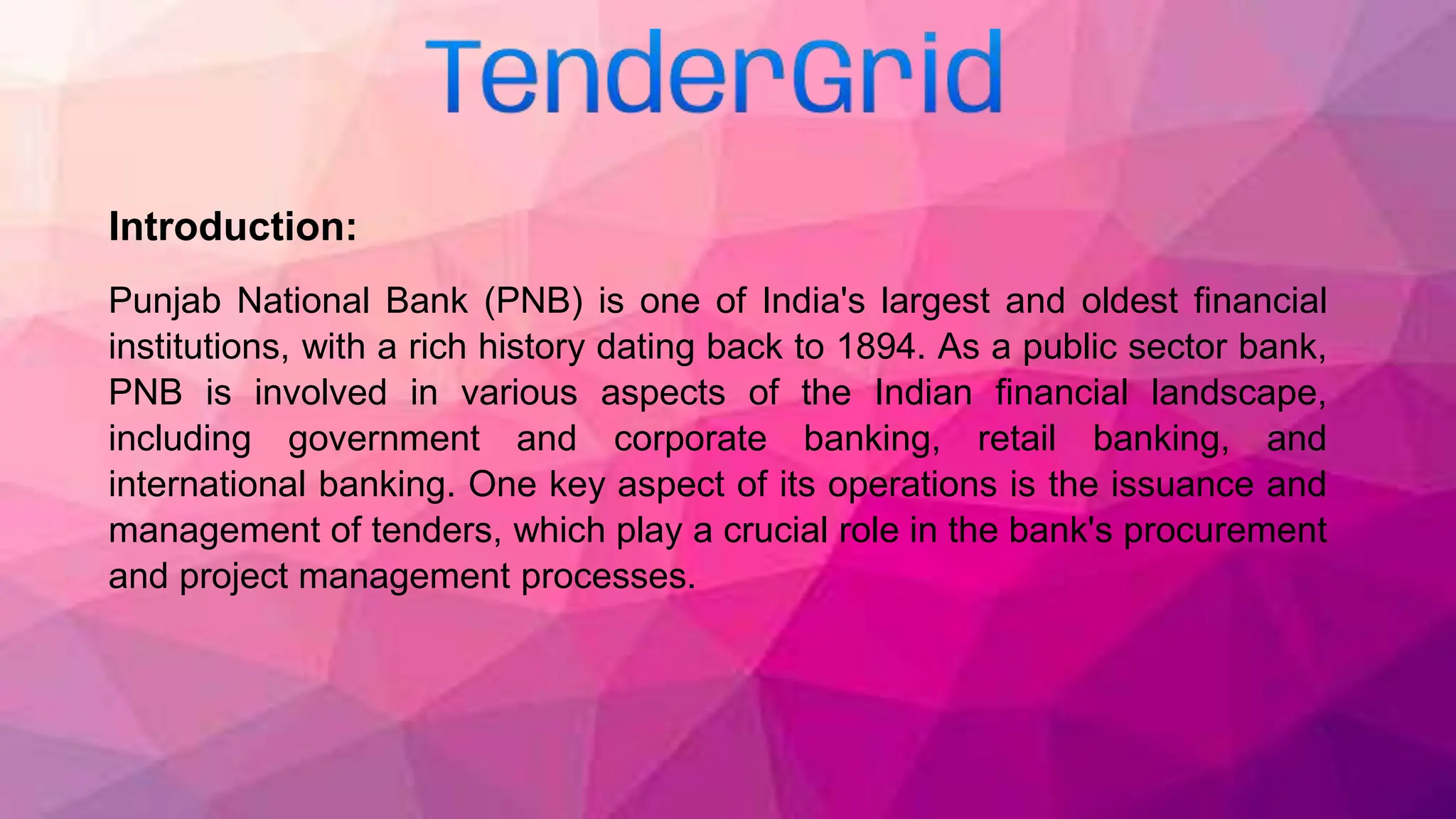 TenderGrid

Introduction:

Punjab National Bank (PNB) is one of India's largest and oldest financial institutions, with a rich history dating back to 1894. As a public sector bank, PNB is involved in various aspects of the Indian financial landscape, including government and corporate banking, retail banking, and international banking. One key aspect of its operations is the issuance and management of tenders, which play a crucial role in the bank's procurement and project management processes.